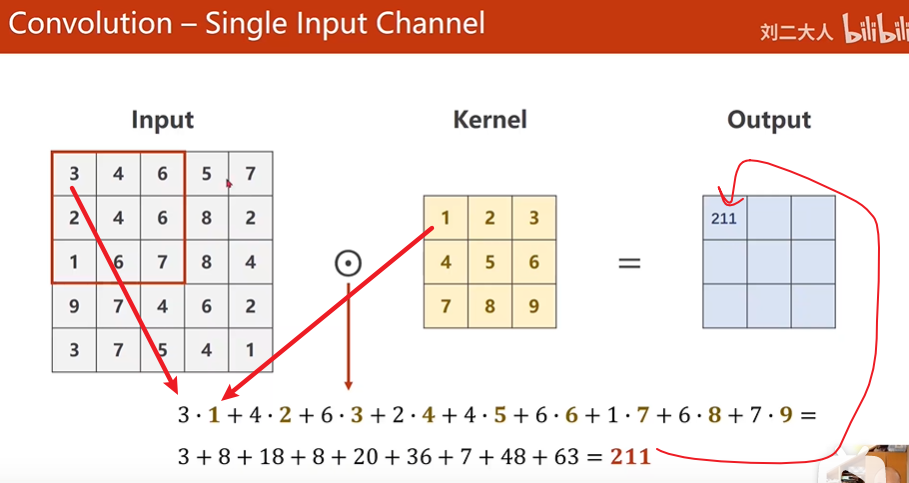 Convolution – Single Input Channel

刘二大人 bilibili

Input

| 3 | 4 | 6 | 5 | 7 |
|---|---|---|---|---|
| 2 | 4 | 6 | 8 | 2 |
| 1 | 6 | 7 | 8 | 4 |
| 9 | 7 | 4 | 6 | 2 |
| 3 | 7 | 5 | 4 | 1 |

$\odot$

Kernel

| 1 | 2 | 3 |
|---|---|---|
| 4 | 5 | 6 |
| 7 | 8 | 9 |

=

Output

| 211 | | |
|---|---|---|
| | | |
| | | |

$3 \cdot 1 + 4 \cdot 2 + 6 \cdot 3 + 2 \cdot 4 + 4 \cdot 5 + 6 \cdot 6 + 1 \cdot 7 + 6 \cdot 8 + 7 \cdot 9 =$

$3 + 8 + 18 + 8 + 20 + 36 + 7 + 48 + 63 = 211$